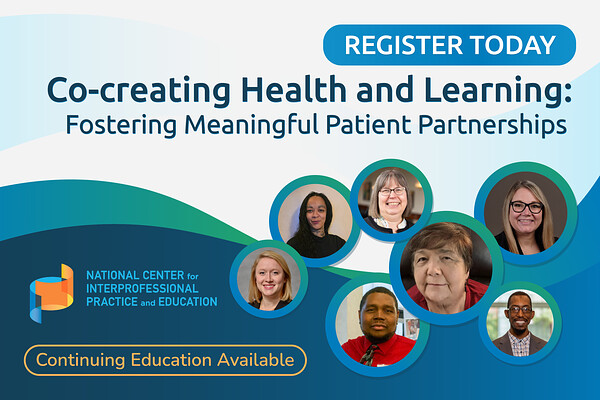 REGISTER TODAY

Co-creating Health and Learning: Fostering Meaningful Patient Partnerships

NATIONAL CENTER for INTERPROFESSIONAL PRACTICE and EDUCATION

Continuing Education Available